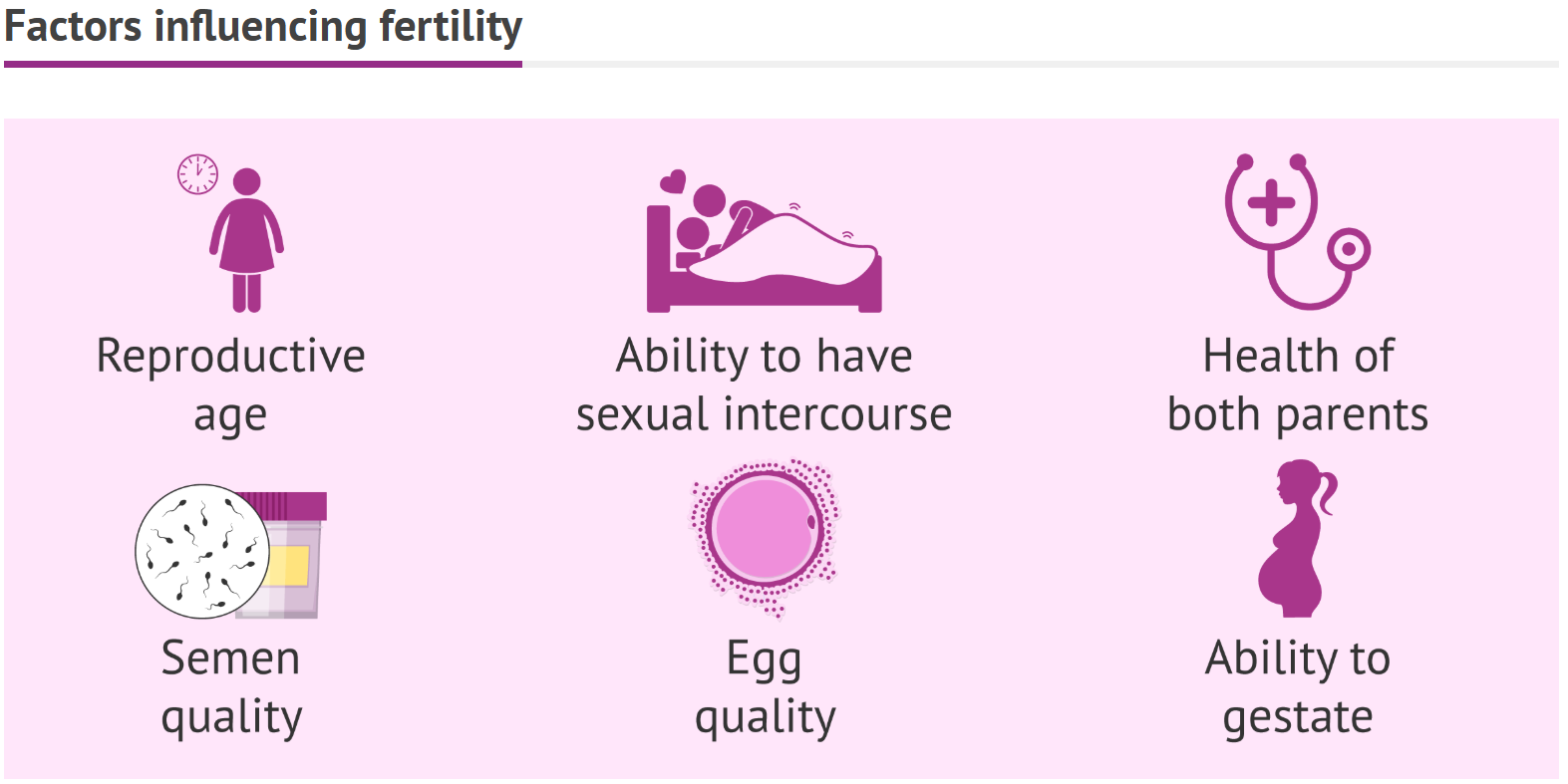 Factors influencing fertility

Reproductive age

Ability to have sexual intercourse

Health of both parents

Semen quality

Egg quality

Ability to gestate